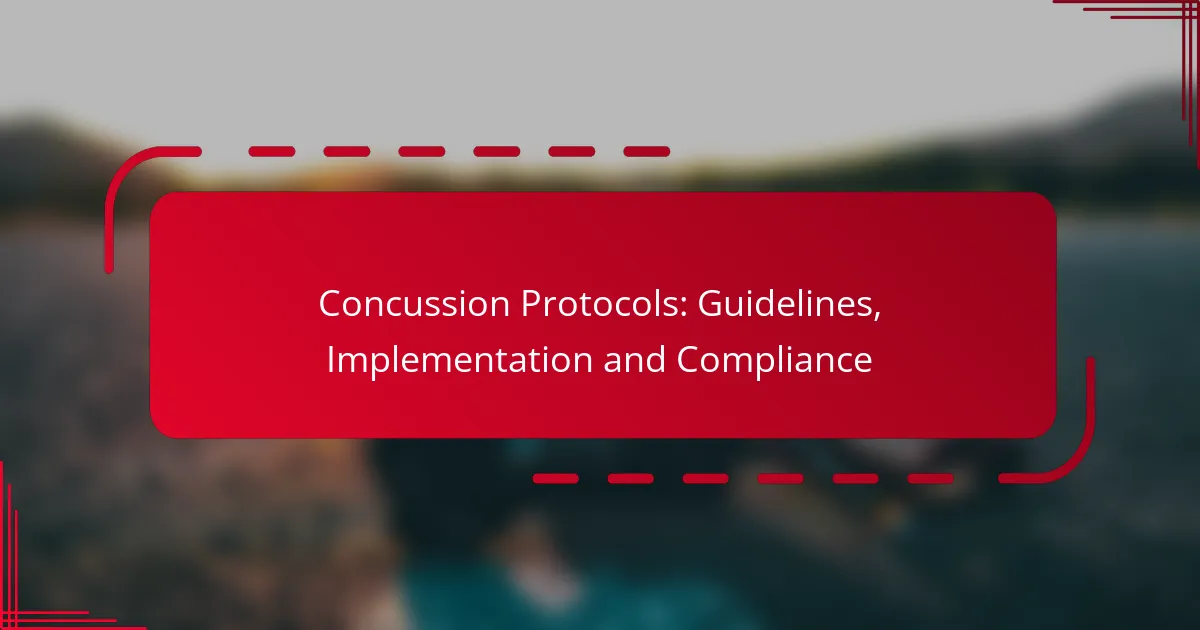 Concussion Protocols: Guidelines, Implementation and Compliance